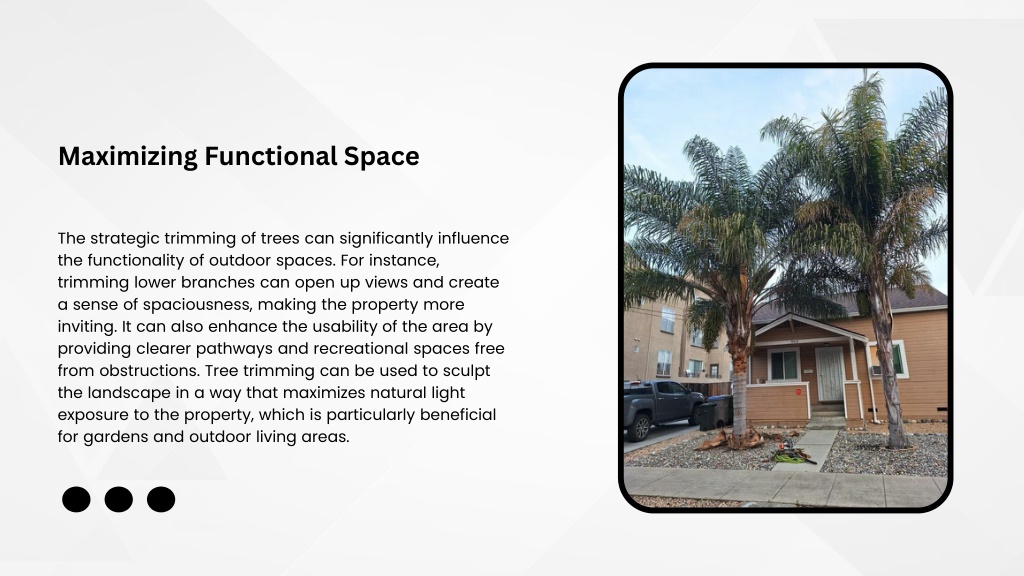 Maximizing Functional Space

The strategic trimming of trees can significantly influence the functionality of outdoor spaces. For instance, trimming lower branches can open up views and create a sense of spaciousness, making the property more inviting. It can also enhance the usability of the area by providing clearer pathways and recreational spaces free from obstructions. Tree trimming can be used to sculpt the landscape in a way that maximizes natural light exposure to the property, which is particularly beneficial for gardens and outdoor living areas.